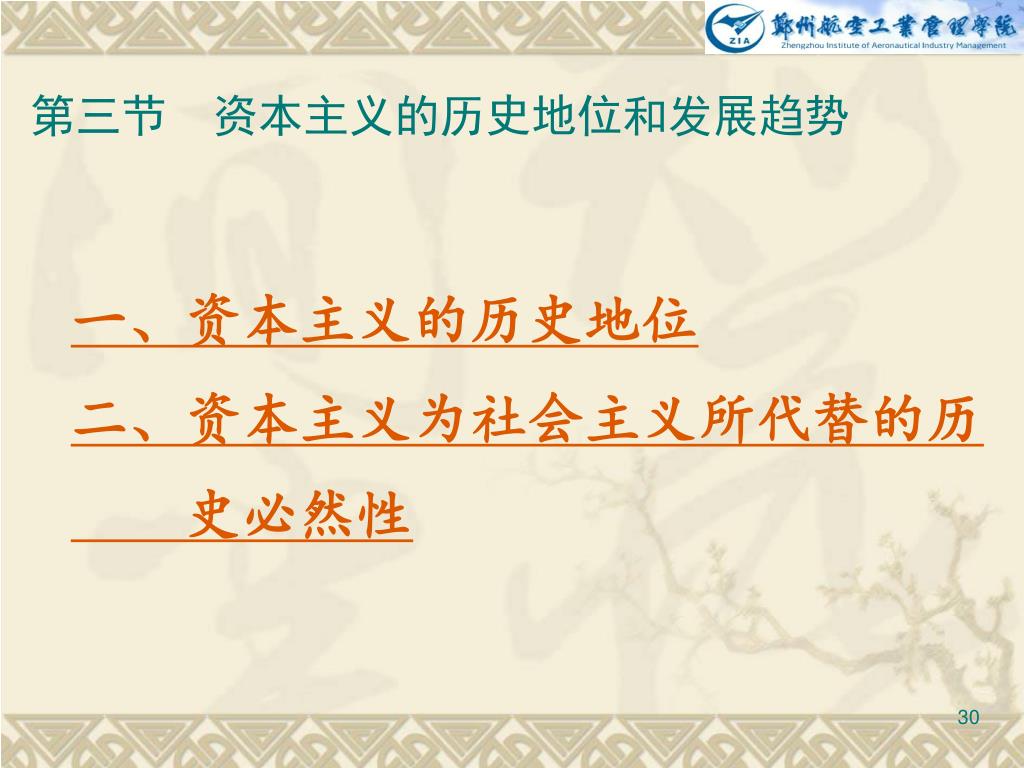 ZIA 鄭州航空工業管理學院
Zhengzhou Institute of Aeronautical Industry Management

第三节　资本主义的历史地位和发展趋势

一、资本主义的历史地位

二、资本主义为社会主义所代替的历史必然性

30